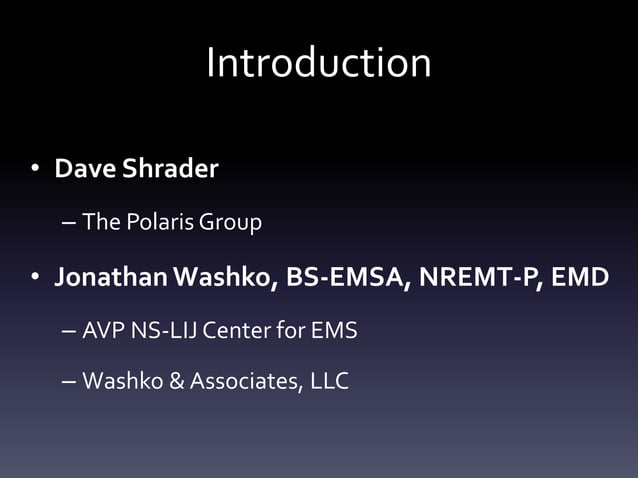 Introduction

• Dave Shrader

– The Polaris Group

• Jonathan Washko, BS-EMSA, NREMT-P, EMD

– AVP NS-LIJ Center for EMS

– Washko & Associates, LLC